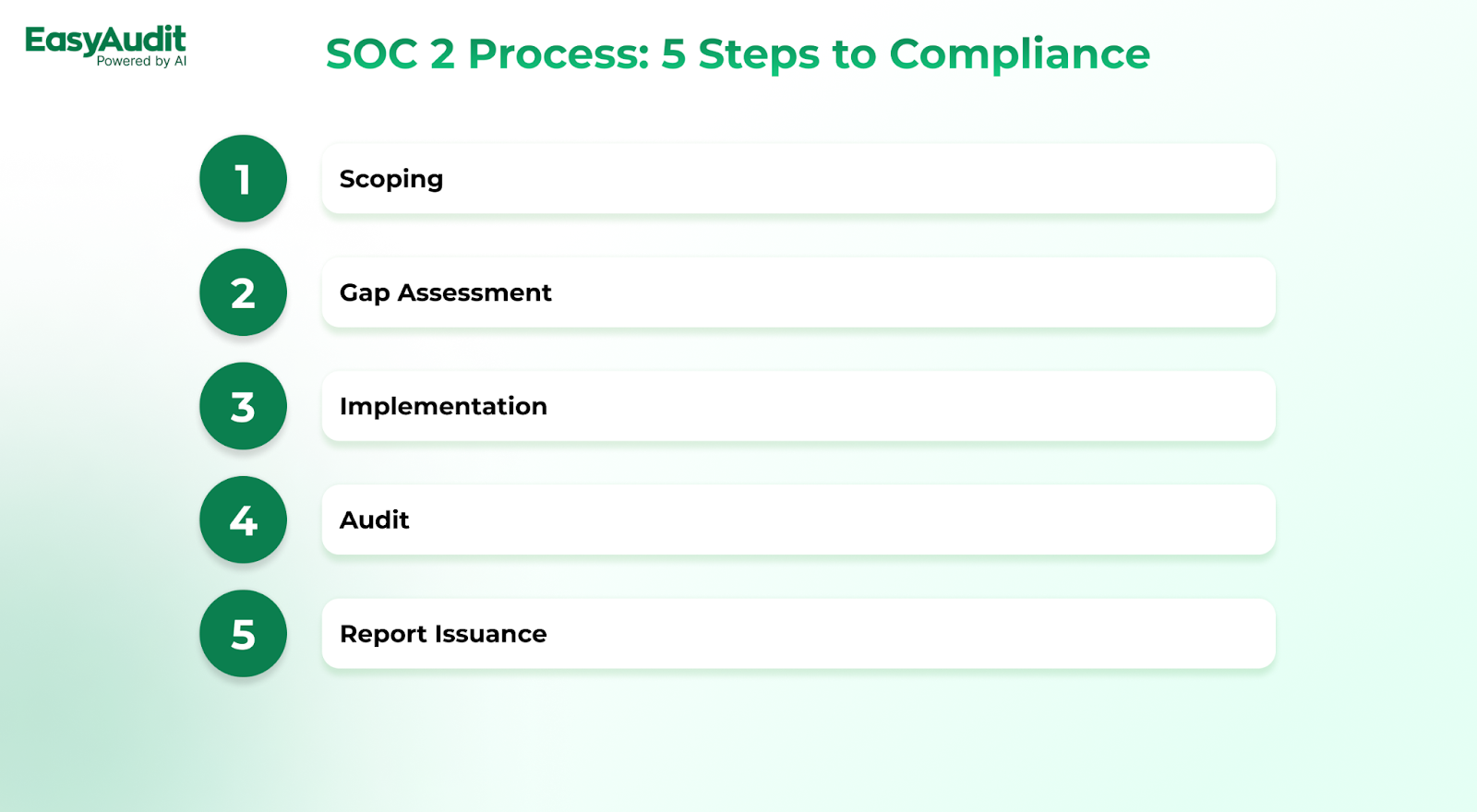 EasyAudit
Powered by AI

SOC 2 Process: 5 Steps to Compliance

1 Scoping

2 Gap Assessment

3 Implementation

4 Audit

5 Report Issuance